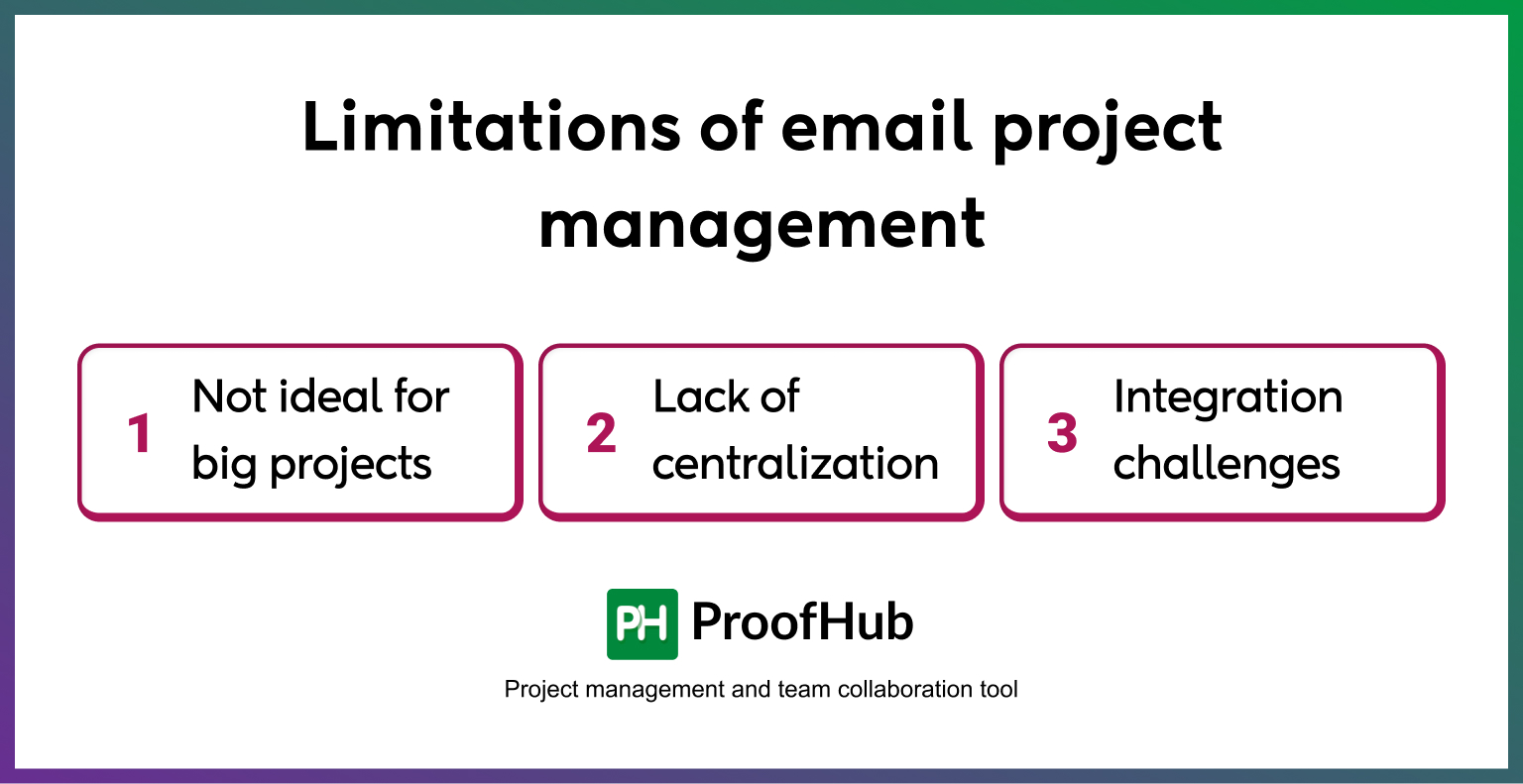 Limitations of email project management

1 Not ideal for big projects

2 Lack of centralization

3 Integration challenges

PH ProofHub

Project management and team collaboration tool